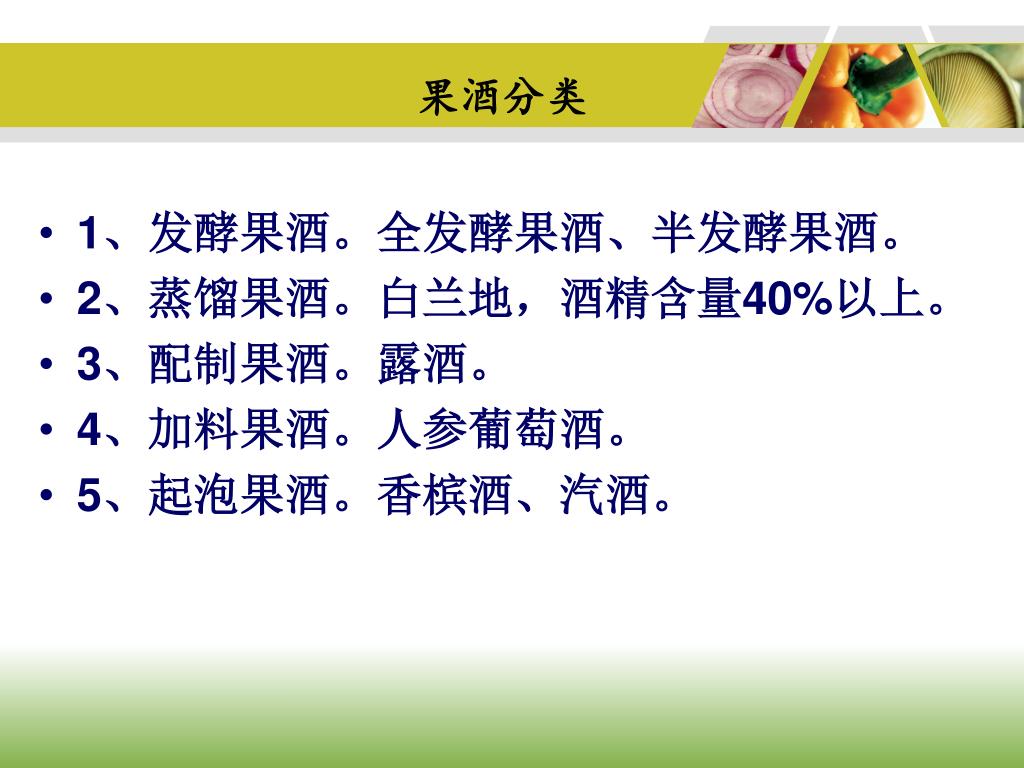 果酒分类

• 1、发酵果酒。全发酵果酒、半发酵果酒。
• 2、蒸馏果酒。白兰地，酒精含量40%以上。
• 3、配制果酒。露酒。
• 4、加料果酒。人参葡萄酒。
• 5、起泡果酒。香槟酒、汽酒。